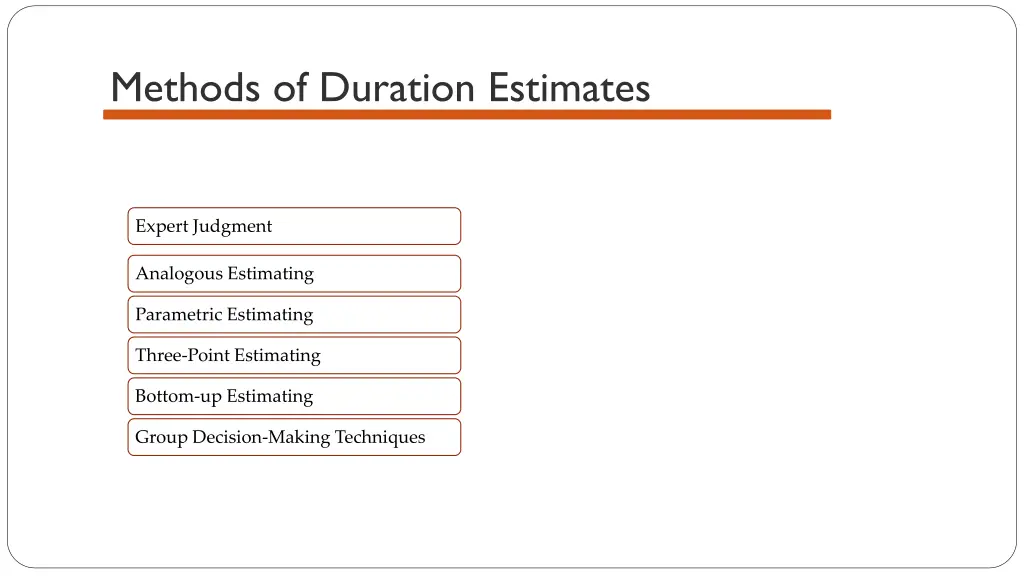 Methods of Duration Estimates

Expert Judgment

Analogous Estimating

Parametric Estimating

Three-Point Estimating

Bottom-up Estimating

Group Decision-Making Techniques